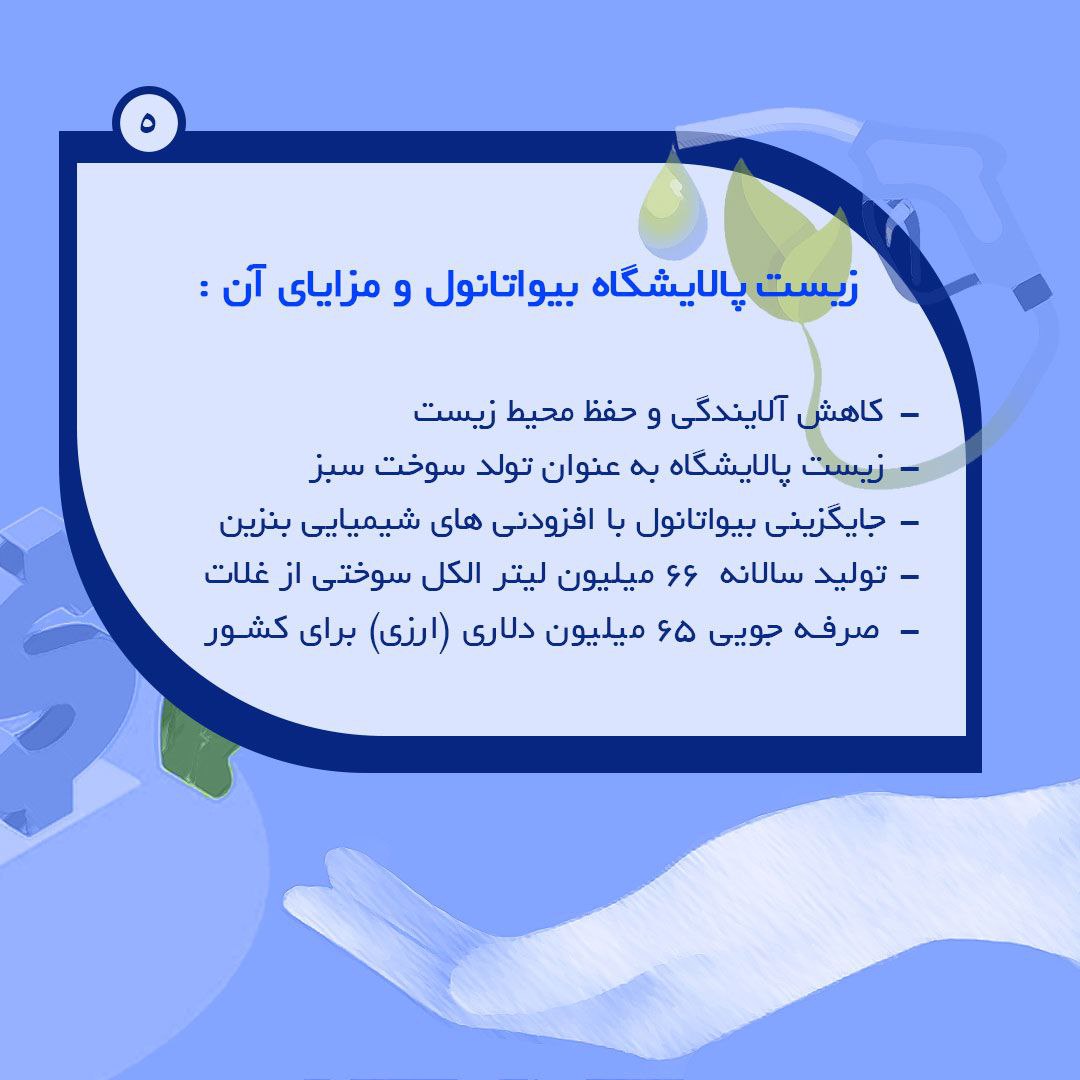 ۵

زیست پالایشگاه بیواتانول و مزایای آن :

– کاهش آلایندگی و حفظ محیط زیست
– زیست پالایشگاه به عنوان تولد سوخت سبز
– جایگزینی بیواتانول با افزودنی های شیمیایی بنزین
– تولید سالانه ۶۶ میلیون لیتر الکل سوختی از غلات
– صرفه جویی ۶۵ میلیون دلاری (ارزی) برای کشور